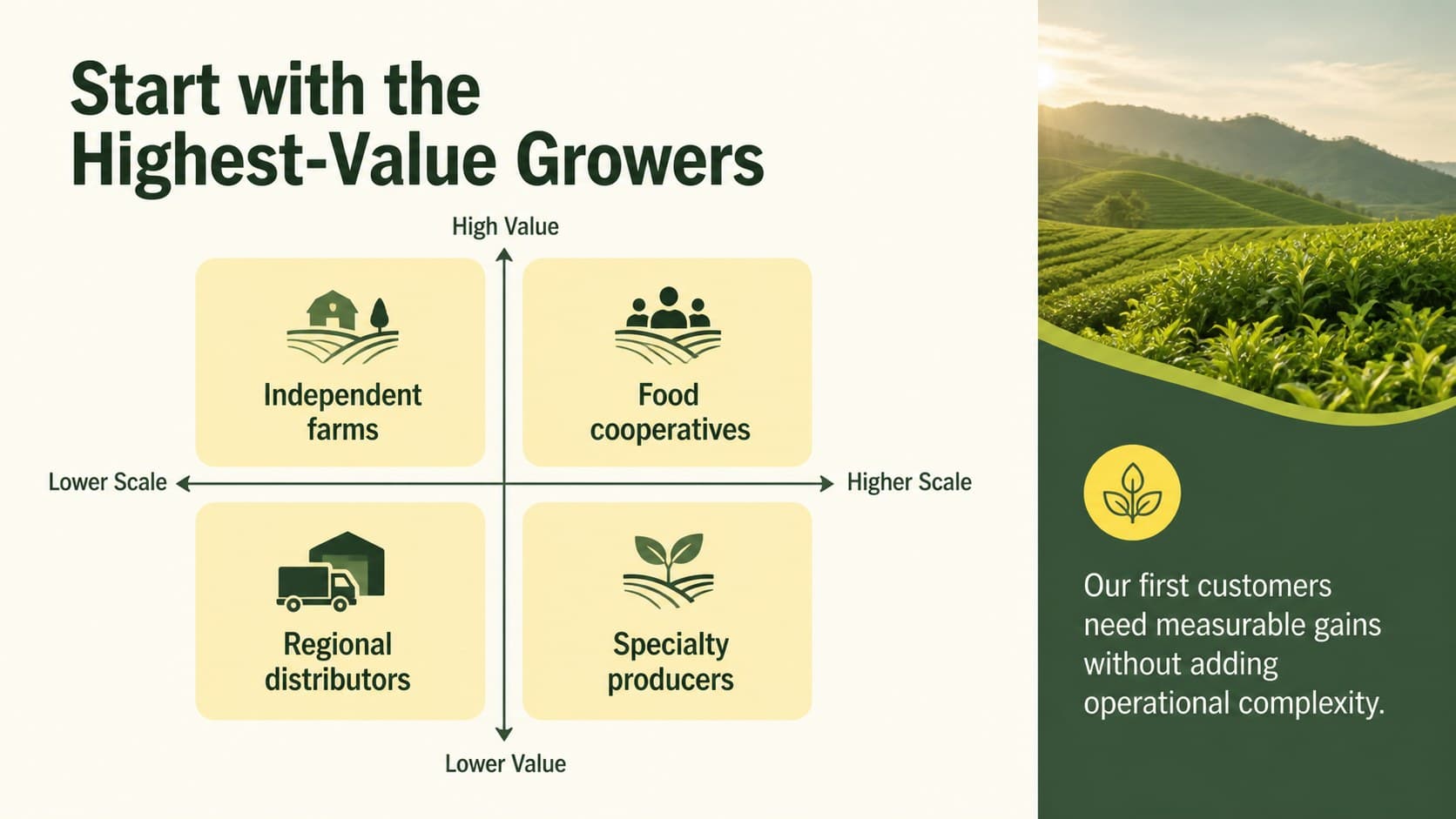 Start with the Highest-Value Growers

High Value

Independent farms

Food cooperatives

Lower Scale

Higher Scale

Regional distributors

Specialty producers

Lower Value

Our first customers need measurable gains without adding operational complexity.